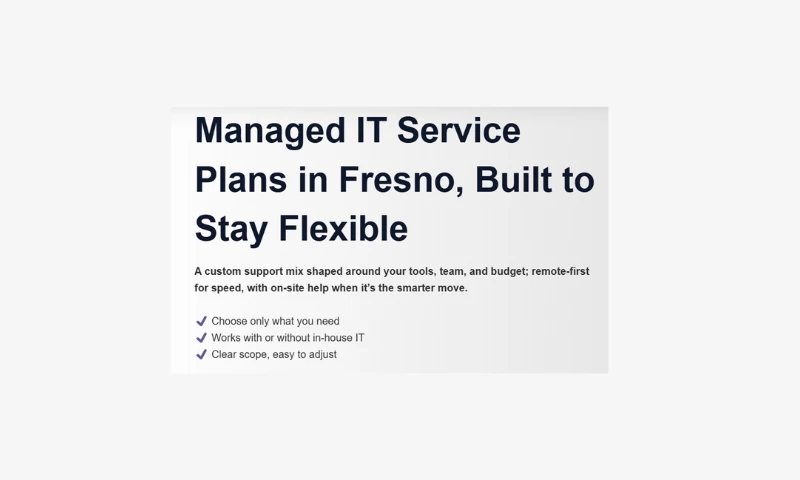 Managed IT Service Plans in Fresno, Built to Stay Flexible

A custom support mix shaped around your tools, team, and budget; remote-first for speed, with on-site help when it's the smarter move.

✓ Choose only what you need
✓ Works with or without in-house IT
✓ Clear scope, easy to adjust